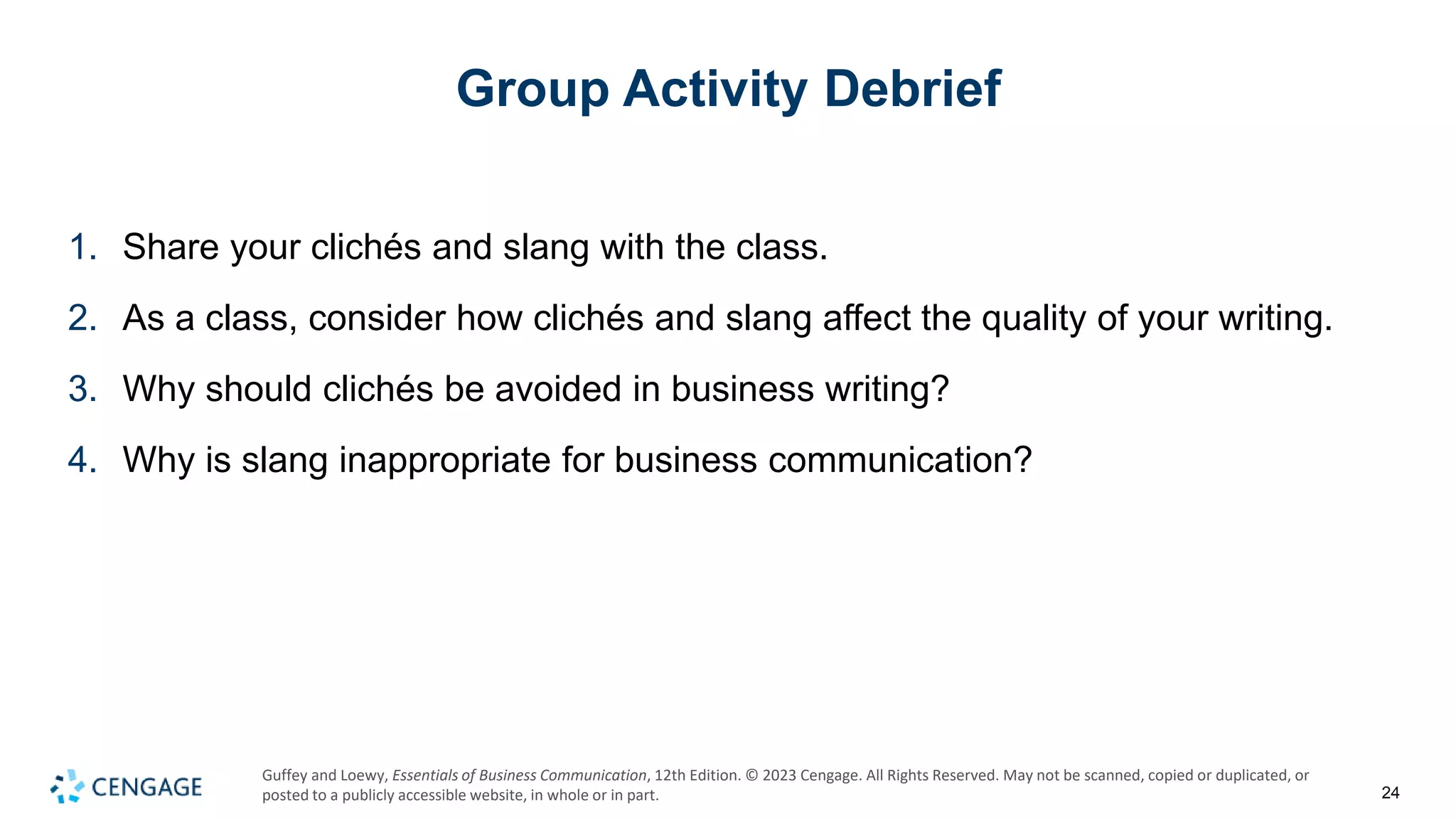 Group Activity Debrief

1. Share your clichés and slang with the class.
2. As a class, consider how clichés and slang affect the quality of your writing.
3. Why should clichés be avoided in business writing?
4. Why is slang inappropriate for business communication?

CENGAGE

Guffey and Loewy, Essentials of Business Communication, 12th Edition. © 2023 Cengage. All Rights Reserved. May not be scanned, copied or duplicated, or posted to a publicly accessible website, in whole or in part.

24